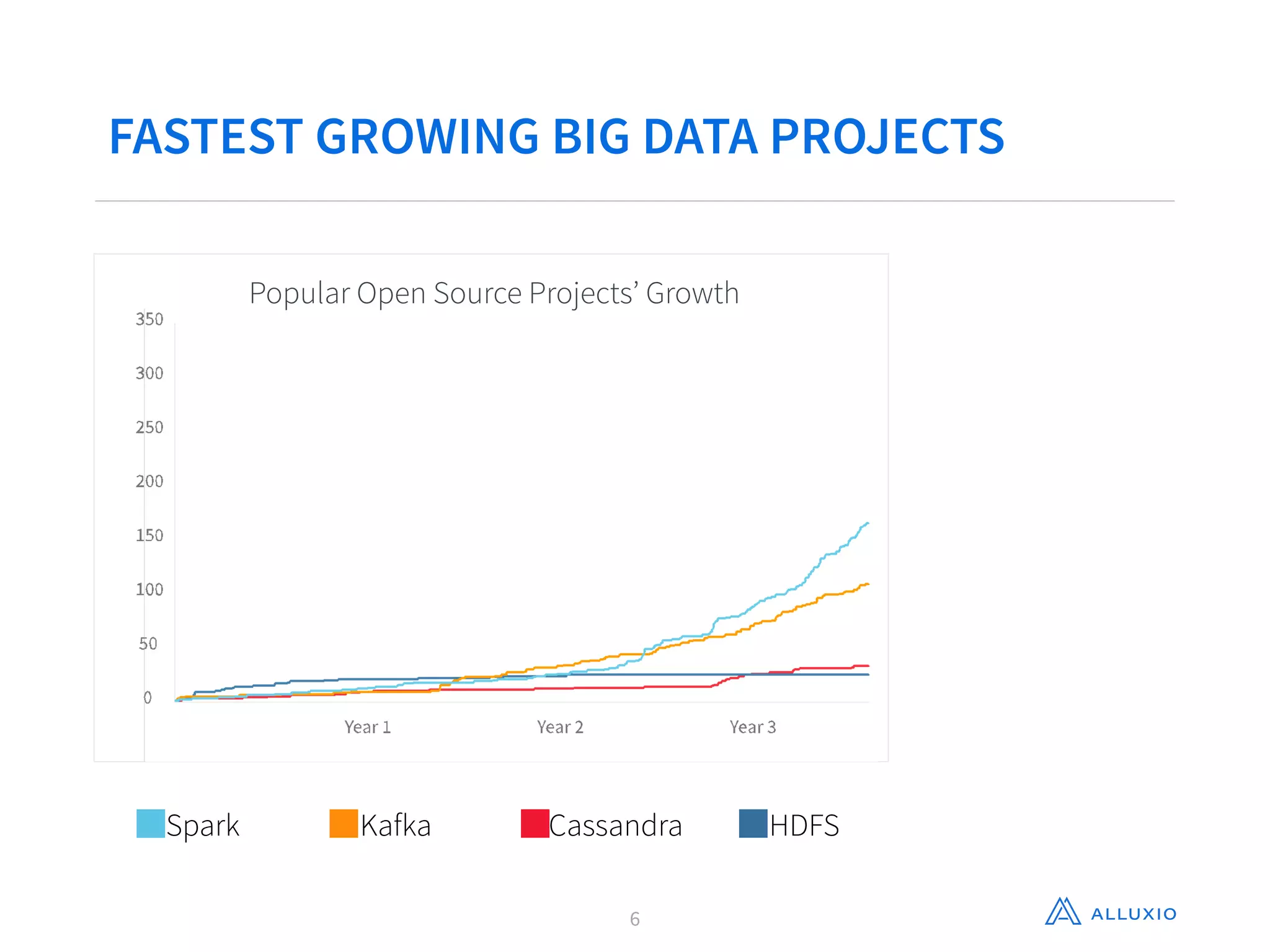 FASTEST GROWING BIG DATA PROJECTS

Popular Open Source Projects' Growth

350
300
250
200
150
100
50
0

Year 1
Year 2
Year 3

Spark
Kafka
Cassandra
HDFS

6

ALLUXIO